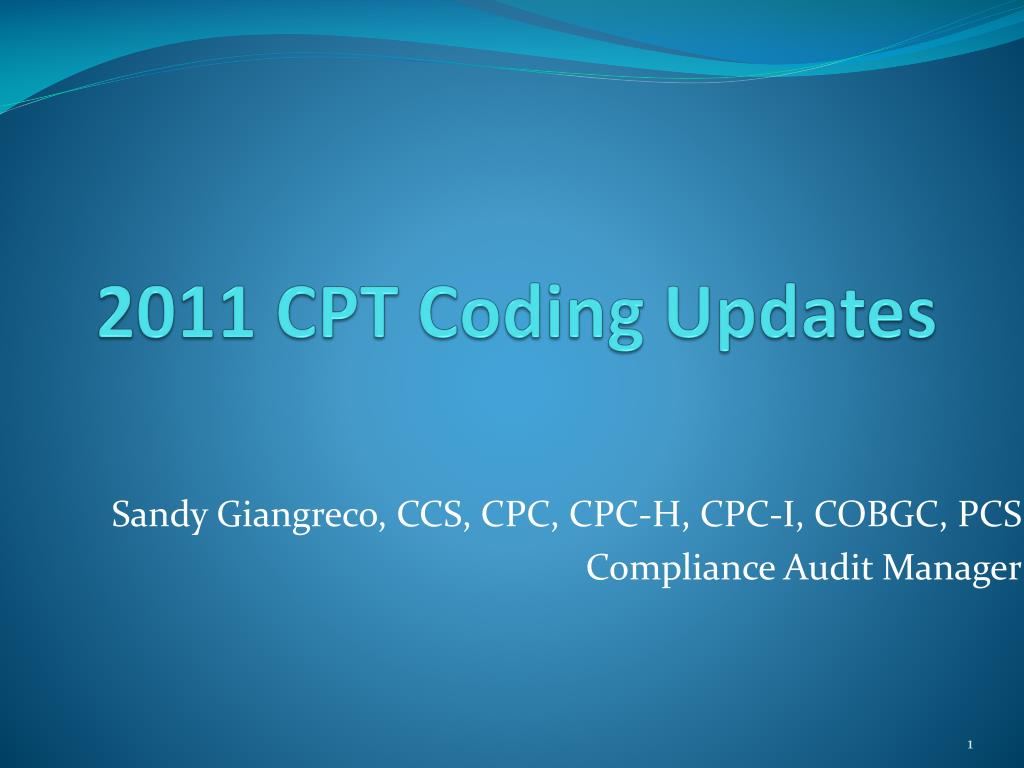 2011 CPT Coding Updates

Sandy Giangreco, CCS, CPC, CPC-H, CPC-I, COBGC, PCS
Compliance Audit Manager

1